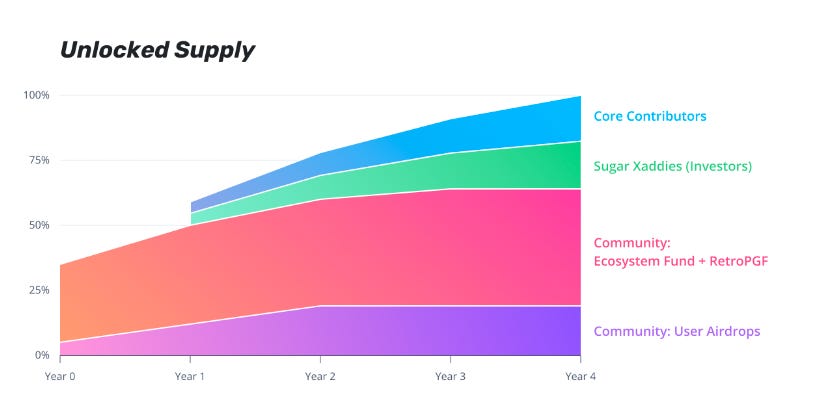 Unlocked Supply

100%
75%
50%
25%
0%

Year 0
Year 1
Year 2
Year 3
Year 4

Core Contributors
Sugar Xaddies (Investors)
Community:
Ecosystem Fund + RetroPGF
Community: User Airdrops